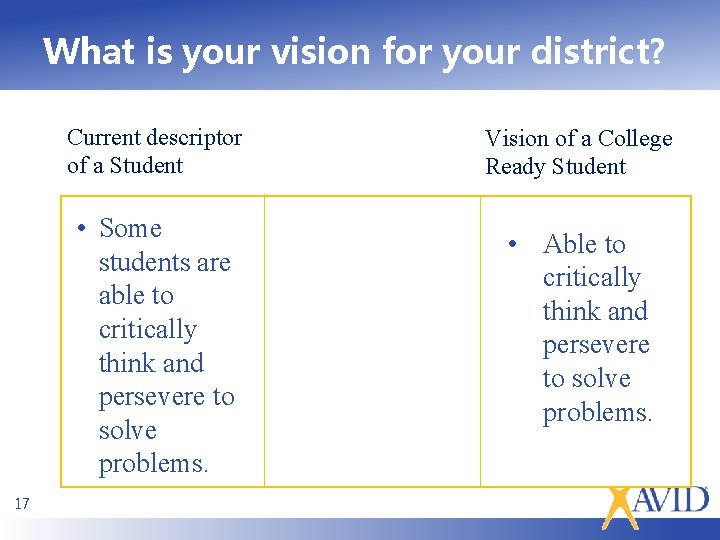 What is your vision for your district?

| Current descriptor of a Student | | Vision of a College Ready Student |
|---|---|---|
| • Some students are able to critically think and persevere to solve problems. | | • Able to critically think and persevere to solve problems. |

17

AVID